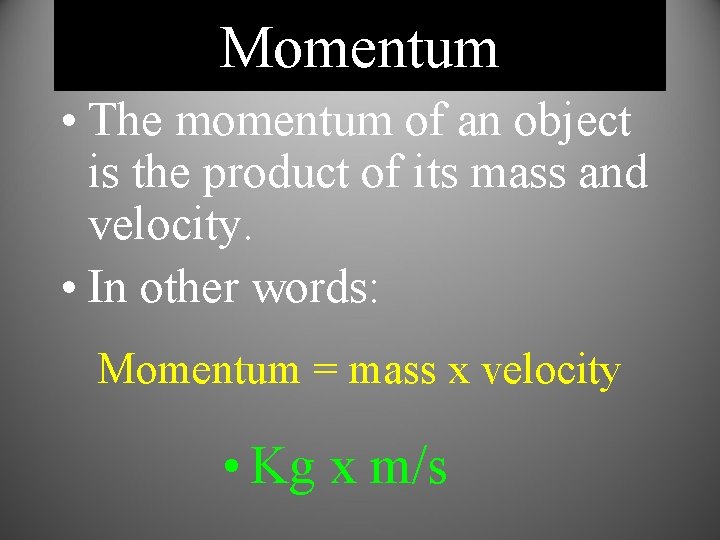 Momentum

• The momentum of an object is the product of its mass and velocity.

• In other words:

Momentum = mass x velocity

• Kg x m/s